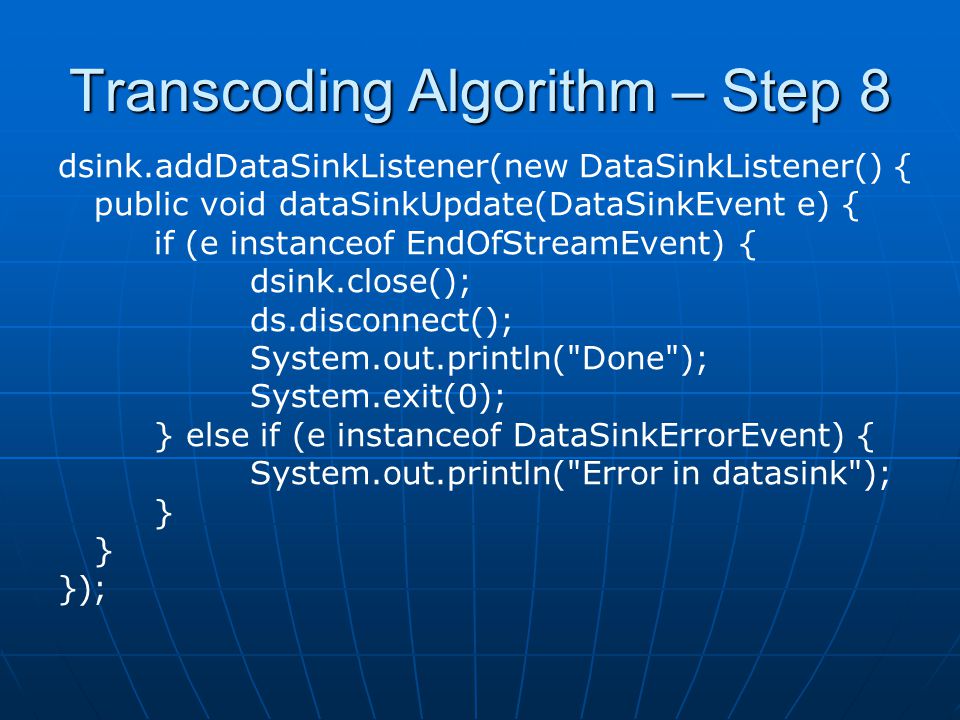 Transcoding Algorithm – Step 8

dsink.addDataSinkListener(new DataSinkListener() {
public void dataSinkUpdate(DataSinkEvent e) {
if (e instanceof EndOfStreamEvent) {
dsink.close();
ds.disconnect();
System.out.println("Done");
System.exit(0);
} else if (e instanceof DataSinkErrorEvent) {
System.out.println("Error in datasink");
}
}
});